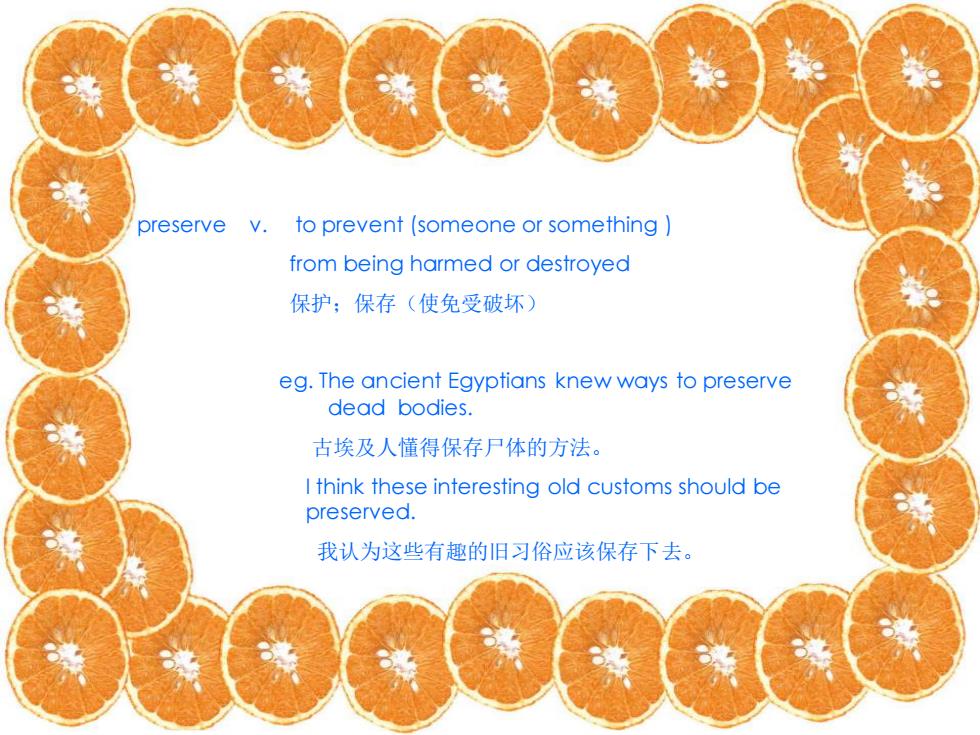 preserve v. to prevent (someone or something ) from being harmed or destroyed
保护；保存（使免受破坏）

eg. The ancient Egyptians knew ways to preserve dead bodies.
古埃及人懂得保存尸体的方法。
I think these interesting old customs should be preserved.
我认为这些有趣的旧习俗应该保存下去。